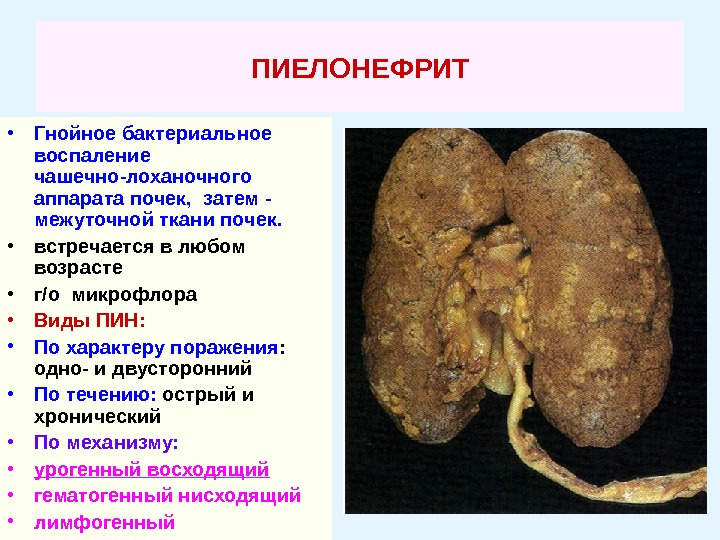 ПИЕЛОНЕФРИТ

• Гнойное бактериальное воспаление чашечно-лоханочного аппарата почек, затем - межуточной ткани почек.
• встречается в любом возрасте
• г/о микрофлора
• Виды ПИН:
• По характеру поражения: одно- и двусторонний
• По течению: острый и хронический
• По механизму:
• урогенный восходящий
• гематогенный нисходящий
• лимфогенный